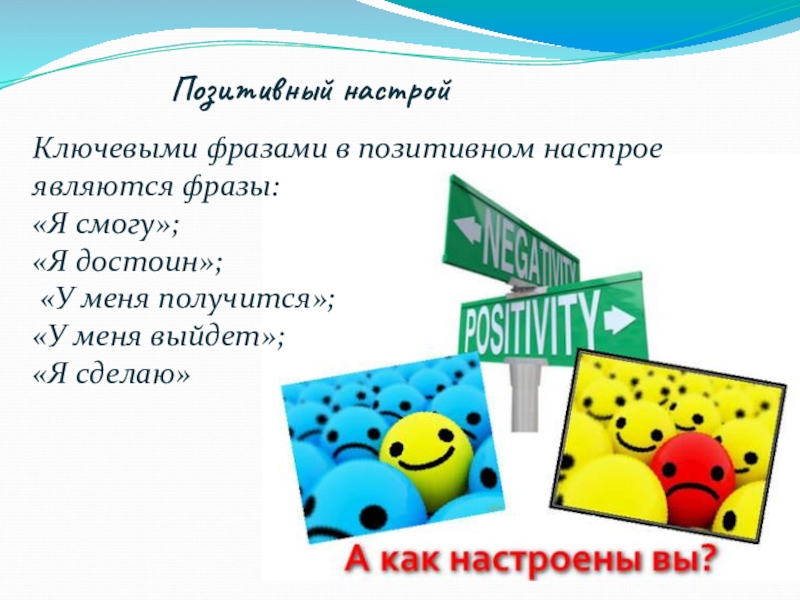 Позитивный настрой

Ключевыми фразами в позитивном настрое являются фразы:
«Я смогу»;
«Я достоин»;
«У меня получится»;
«У меня выйдет»;
«Я сделаю»

NEGATIVITY

POSITIVITY

А как настроены вы?